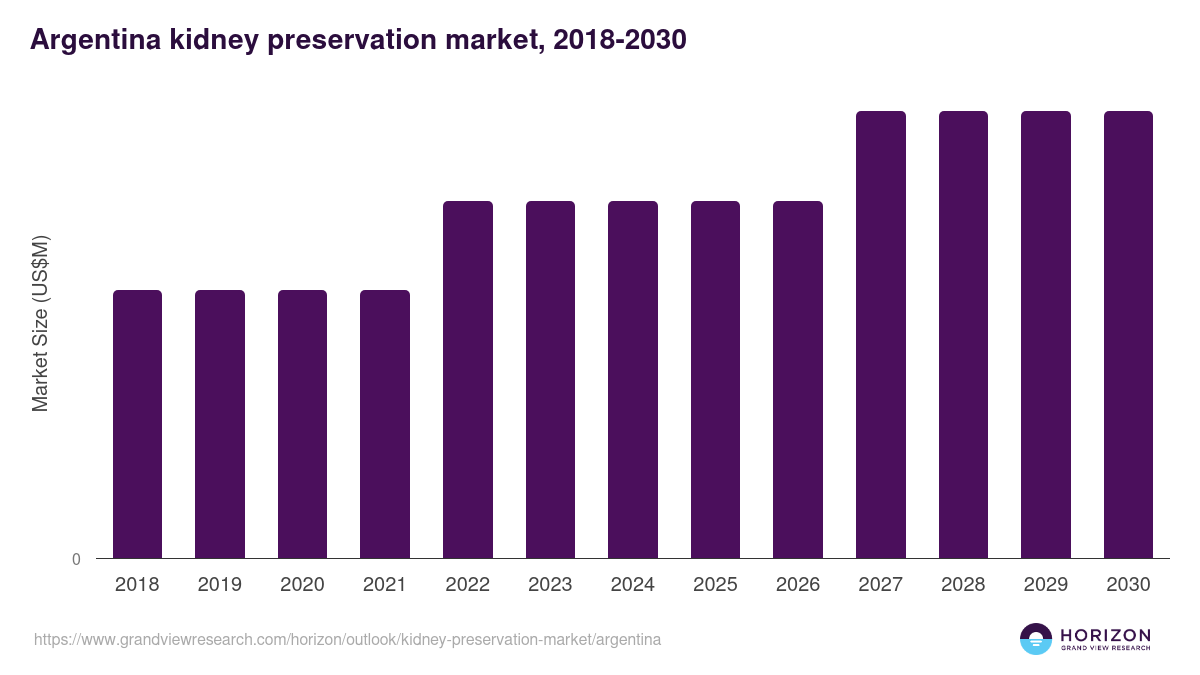 Argentina kidney preservation market, 2018-2030

Market Size (US$M)

0

2018 2019 2020 2021 2022 2023 2024 2025 2026 2027 2028 2029 2030

https://www.grandviewresearch.com/horizon/outlook/kidney-preservation-market/argentina

HORIZON
GRAND VIEW RESEARCH